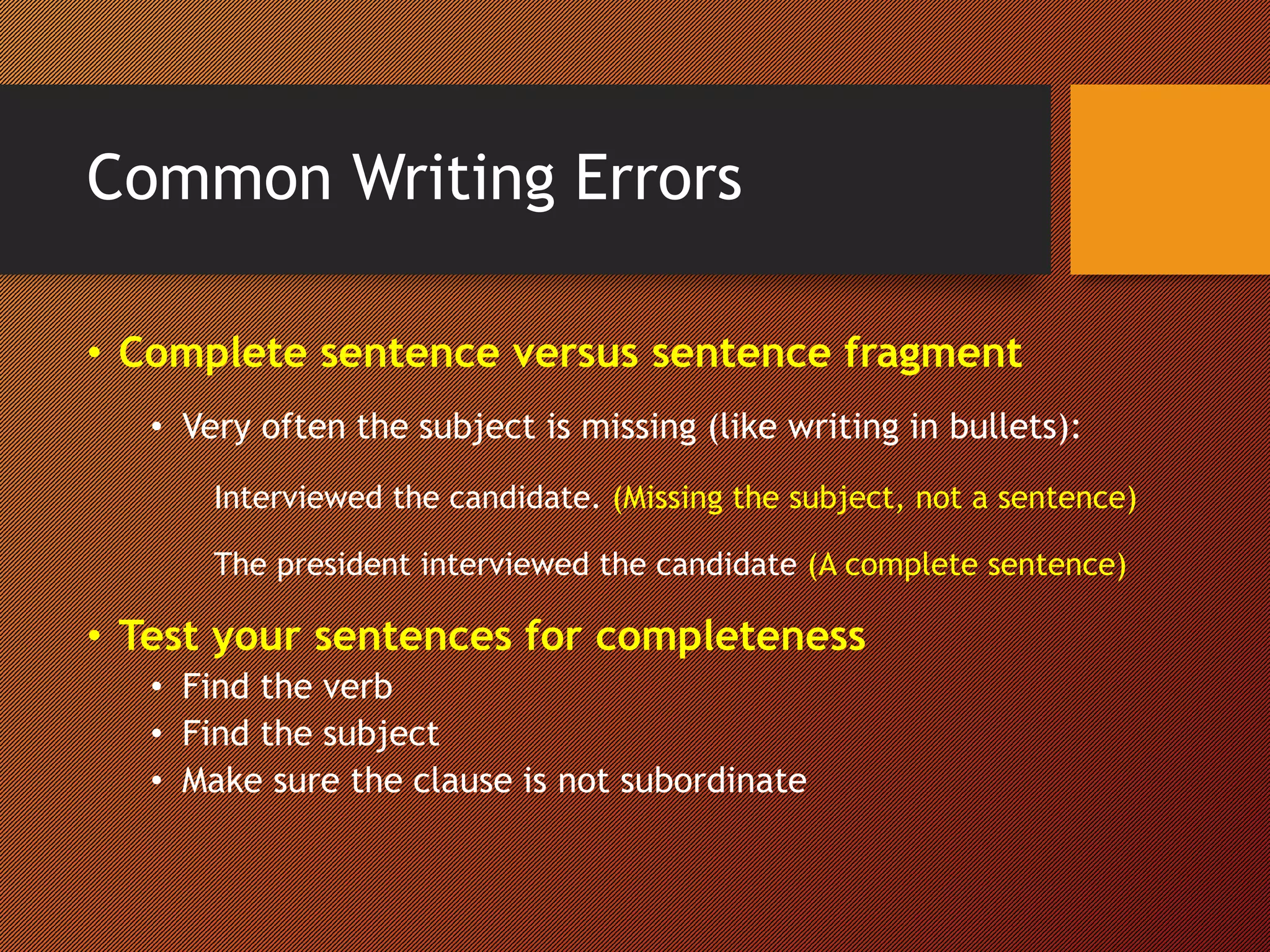 Common Writing Errors

• Complete sentence versus sentence fragment

• Very often the subject is missing (like writing in bullets):

Interviewed the candidate. (Missing the subject, not a sentence)

The president interviewed the candidate (A complete sentence)

• Test your sentences for completeness

• Find the verb
• Find the subject
• Make sure the clause is not subordinate